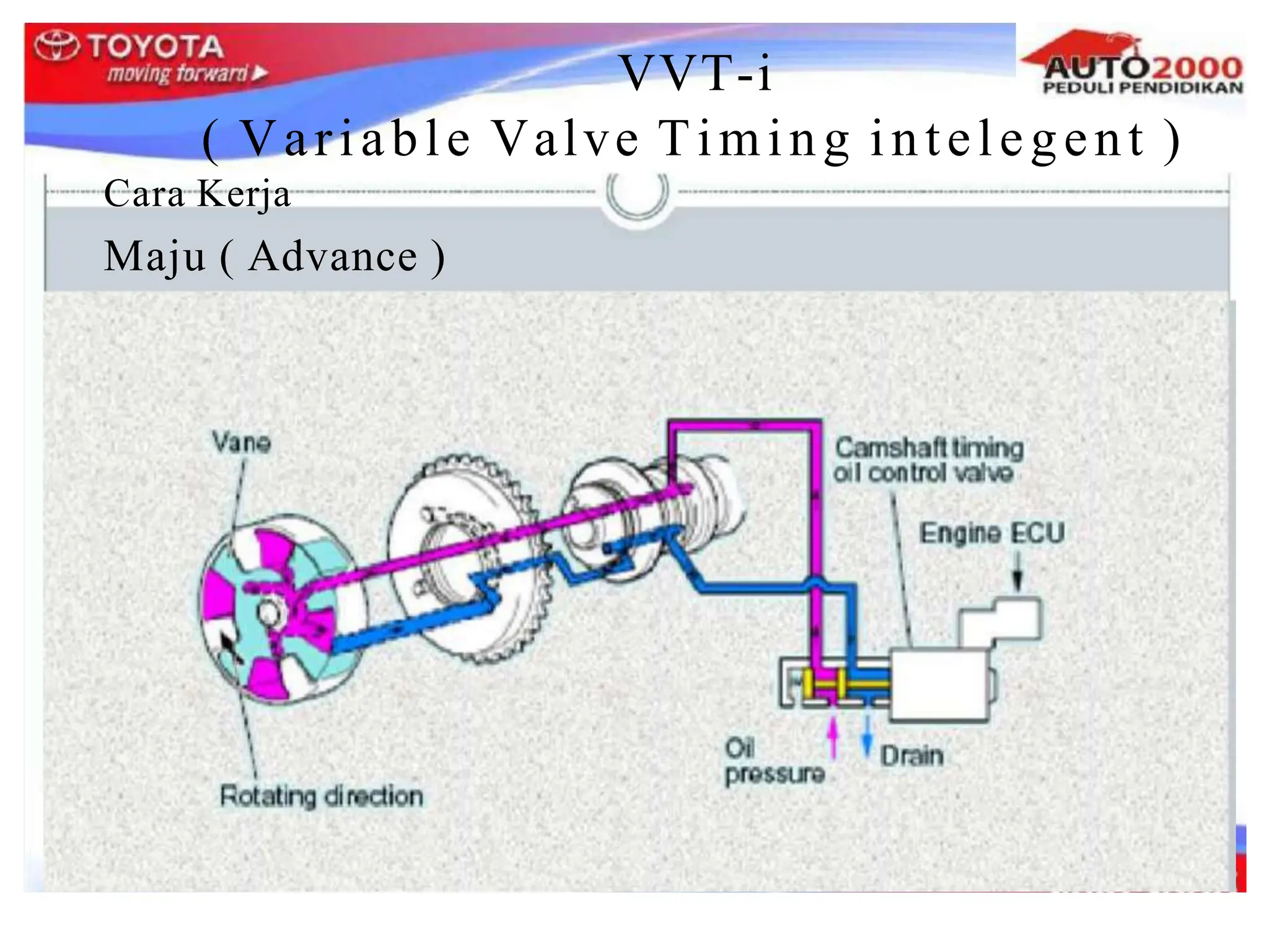 TOYOTA
moving forward

AUTO2000
PEDULI PENDIDIKAN

VVT-i
( Variable Valve Timing intelegent )

Cara Kerja

Maju ( Advance )

Vane

Camshaft timing oil control valve

Engine ECU

Oil pressure

Drain

Rotating direction